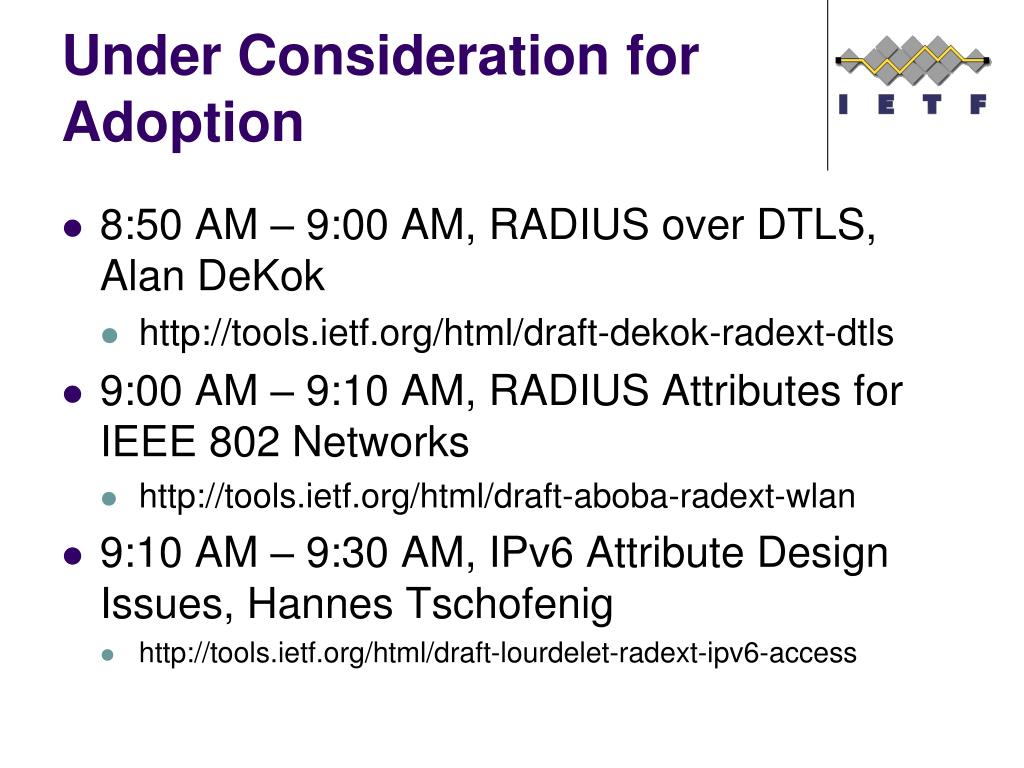 Under Consideration for Adoption

I E T F

- 8:50 AM – 9:00 AM, RADIUS over DTLS, Alan DeKok
  - http://tools.ietf.org/html/draft-dekok-radext-dtls
- 9:00 AM – 9:10 AM, RADIUS Attributes for IEEE 802 Networks
  - http://tools.ietf.org/html/draft-aboba-radext-wlan
- 9:10 AM – 9:30 AM, IPv6 Attribute Design Issues, Hannes Tschofenig
  - http://tools.ietf.org/html/draft-lourdelet-radext-ipv6-access